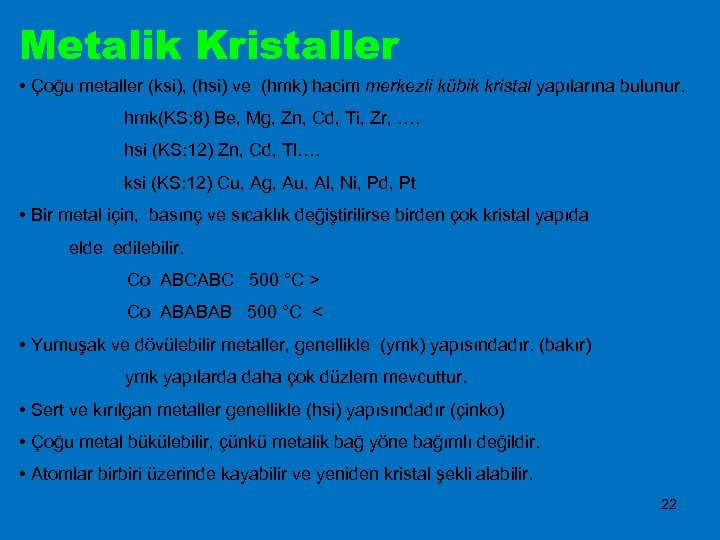 Metalik Kristaller

• Çoğu metaller (ksi), (hsi) ve (hmk) hacim merkezli kübik kristal yapılarına bulunur.

hmk(KS:8) Be, Mg, Zn, Cd, Ti, Zr, ….

hsi (KS:12) Zn, Cd, Tl….

ksi (KS:12) Cu, Ag, Au, Al, Ni, Pd, Pt

• Bir metal için, basınç ve sıcaklık değiştirilirse birden çok kristal yapıda elde edilebilir.

Co ABCABC 500 °C >

Co ABABAB 500 °C <

• Yumuşak ve dövülebilir metaller, genellikle (ymk) yapısındadır. (bakır)

ymk yapılarda daha çok düzlem mevcuttur.

• Sert ve kırılgan metaller genellikle (hsi) yapısındadır (çinko)

• Çoğu metal bükülebilir, çünkü metalik bağ yöne bağımlı değildir.

• Atomlar birbiri üzerinde kayabilir ve yeniden kristal şekli alabilir.

22